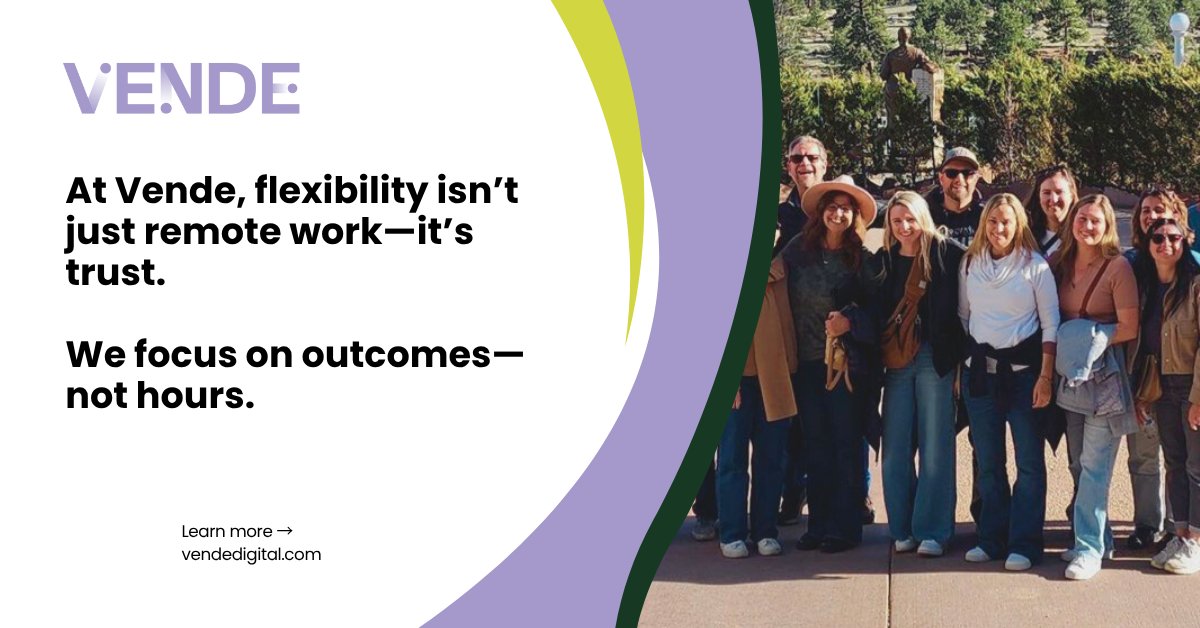 VENDE

At Vende, flexibility isn't just remote work—it's trust.

We focus on outcomes—not hours.

Learn more →
vendedigital.com